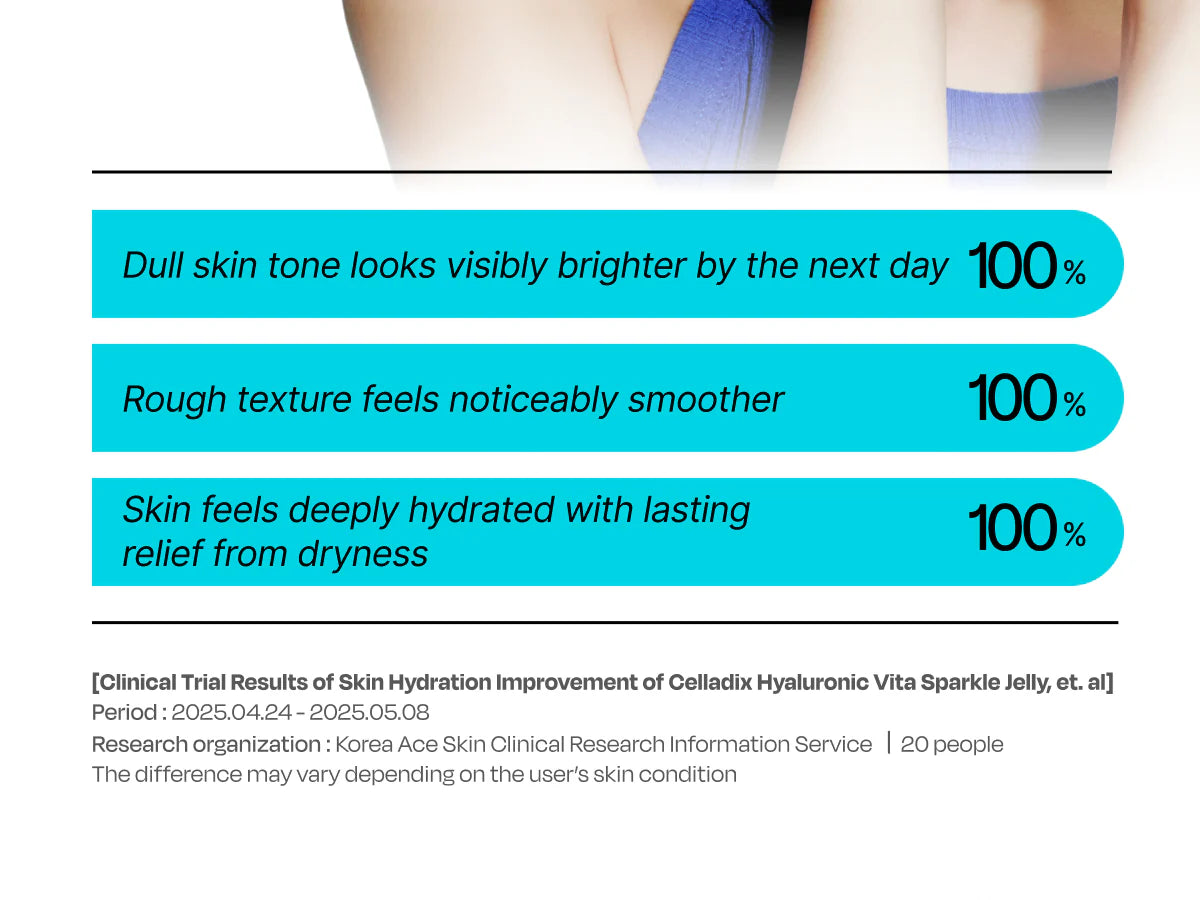 Dull skin tone looks visibly brighter by the next day 100%

Rough texture feels noticeably smoother 100%

Skin feels deeply hydrated with lasting relief from dryness 100%

[Clinical Trial Results of Skin Hydration Improvement of Celladix Hyaluronic Vita Sparkle Jelly, et. al]
Period : 2025.04.24 - 2025.05.08
Research organization : Korea Ace Skin Clinical Research Information Service | 20 people
The difference may vary depending on the user's skin condition